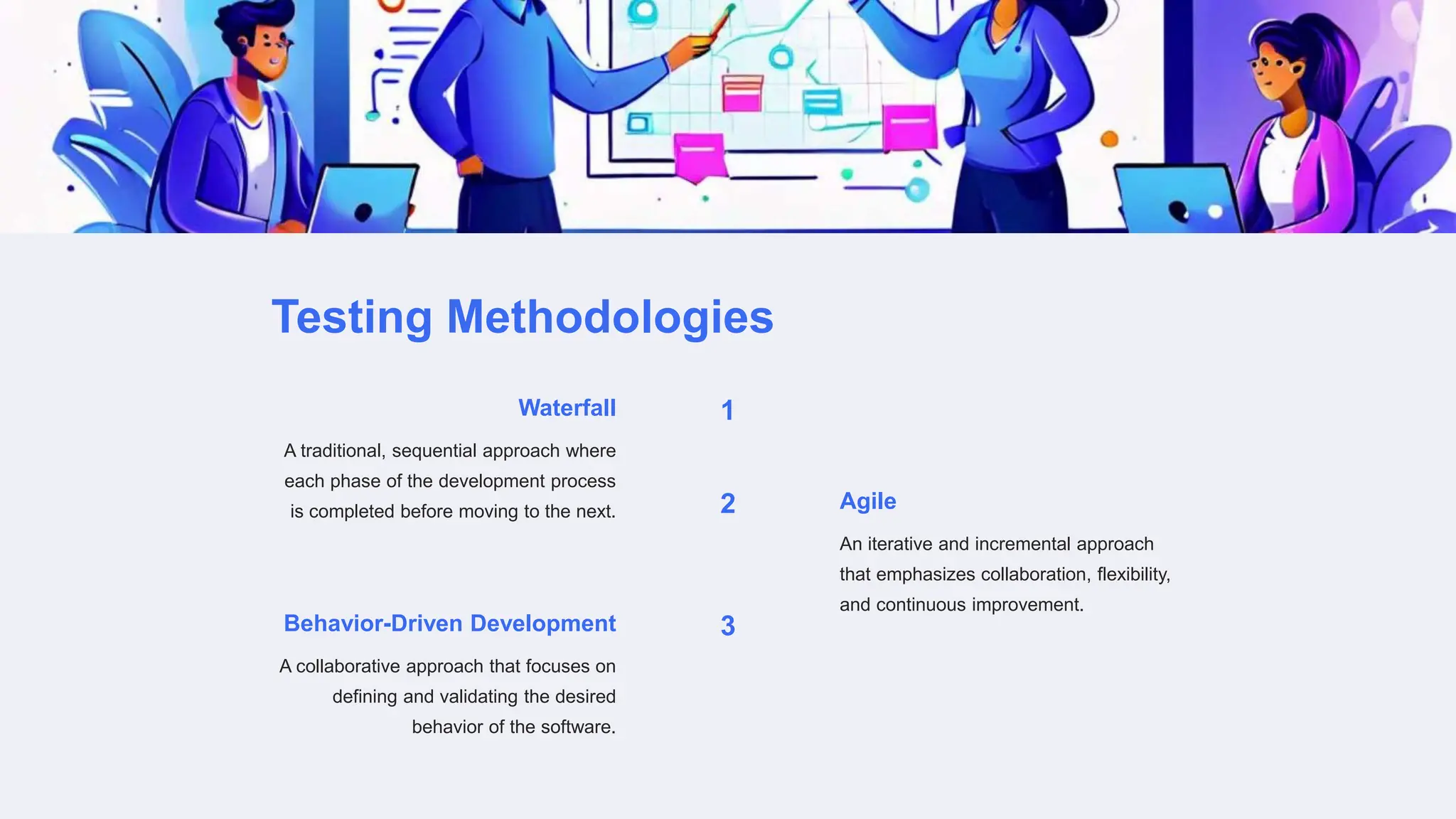 Testing Methodologies

1

Waterfall

A traditional, sequential approach where each phase of the development process is completed before moving to the next.

2

Agile

An iterative and incremental approach that emphasizes collaboration, flexibility, and continuous improvement.

3

Behavior-Driven Development

A collaborative approach that focuses on defining and validating the desired behavior of the software.